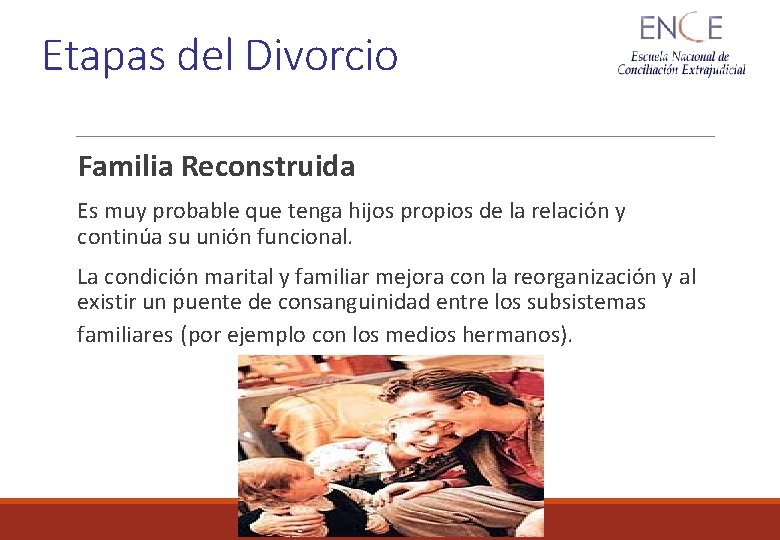 Etapas del Divorcio

ENCE
Escuela Nacional de Conciliación Extrajudicial

Familia Reconstruida

Es muy probable que tenga hijos propios de la relación y continúa su unión funcional.

La condición marital y familiar mejora con la reorganización y al existir un puente de consanguinidad entre los subsistemas familiares (por ejemplo con los medios hermanos).